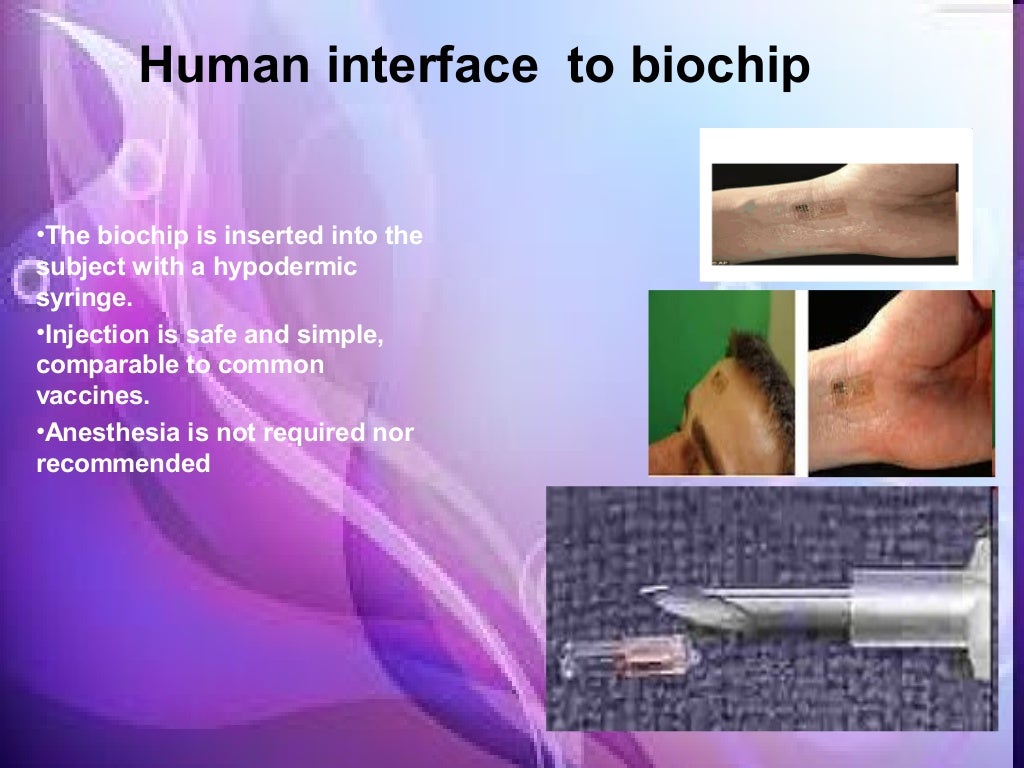 Human interface to biochip

•The biochip is inserted into the subject with a hypodermic syringe.

•Injection is safe and simple, comparable to common vaccines.

•Anesthesia is not required nor recommended